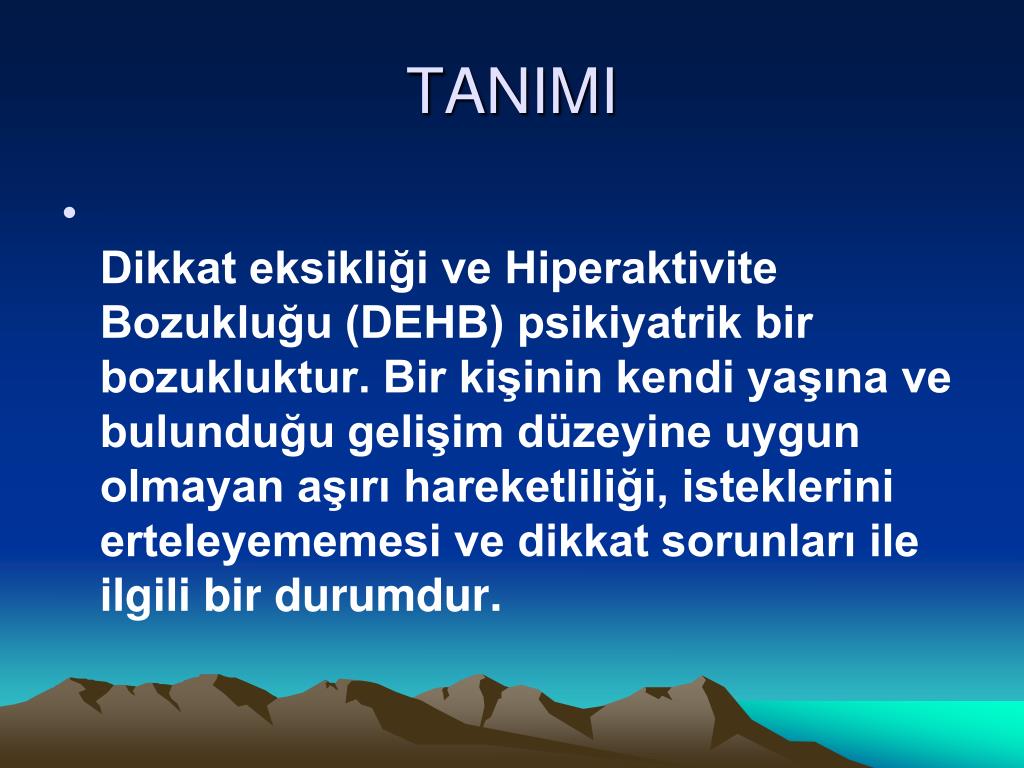 TANIMI

•

Dikkat eksikliği ve Hiperaktivite Bozukluğu (DEHB) psikiyatrik bir bozukluktur. Bir kişinin kendi yaşına ve bulunduğu gelişim düzeyine uygun olmayan aşırı hareketliliği, isteklerini erteleyememesi ve dikkat sorunları ile ilgili bir durumdur.